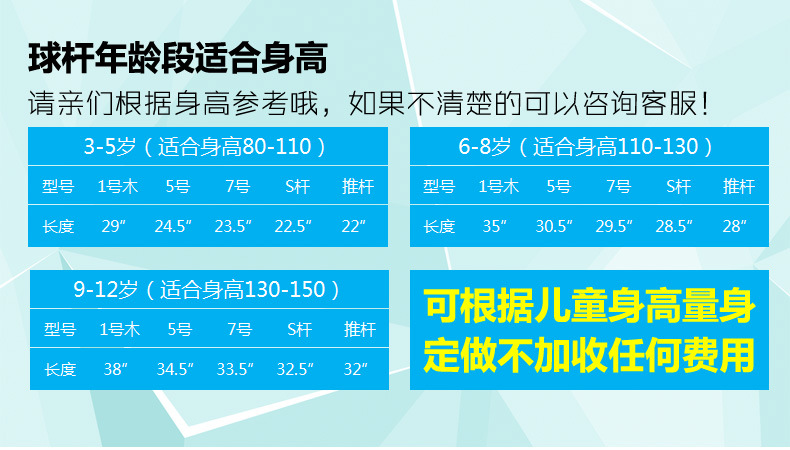 球杆年龄段适合身高

请亲们根据身高参考哦，如果不清楚的可以咨询客服！

3-5岁（适合身高80-110）

| 型号 | 1号木 | 5号 | 7号 | S杆 | 推杆 |
|---|---|---|---|---|---|
| 长度 | 29″ | 24.5″ | 23.5″ | 22.5″ | 22″ |

6-8岁（适合身高110-130）

| 型号 | 1号木 | 5号 | 7号 | S杆 | 推杆 |
|---|---|---|---|---|---|
| 长度 | 35″ | 30.5″ | 29.5″ | 28.5″ | 28″ |

9-12岁（适合身高130-150）

| 型号 | 1号木 | 5号 | 7号 | S杆 | 推杆 |
|---|---|---|---|---|---|
| 长度 | 38″ | 34.5″ | 33.5″ | 32.5″ | 32″ |

可根据儿童身高量身定做不加收任何费用